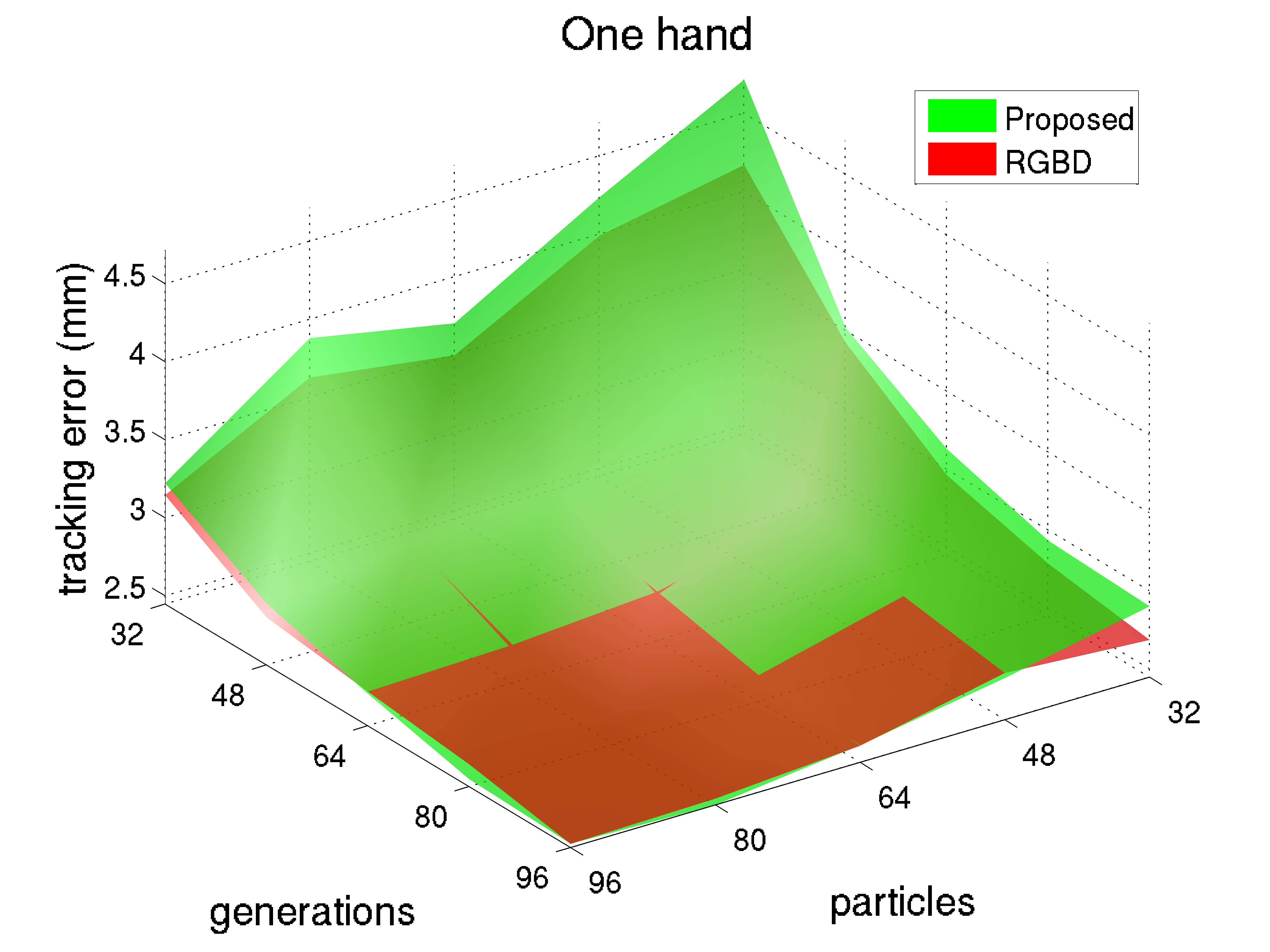 One hand

Proposed
RGBD

tracking error (mm)

4.5
4
3.5
3
2.5

32
48
64
80
96

generations

96
80
64
48
32

particles